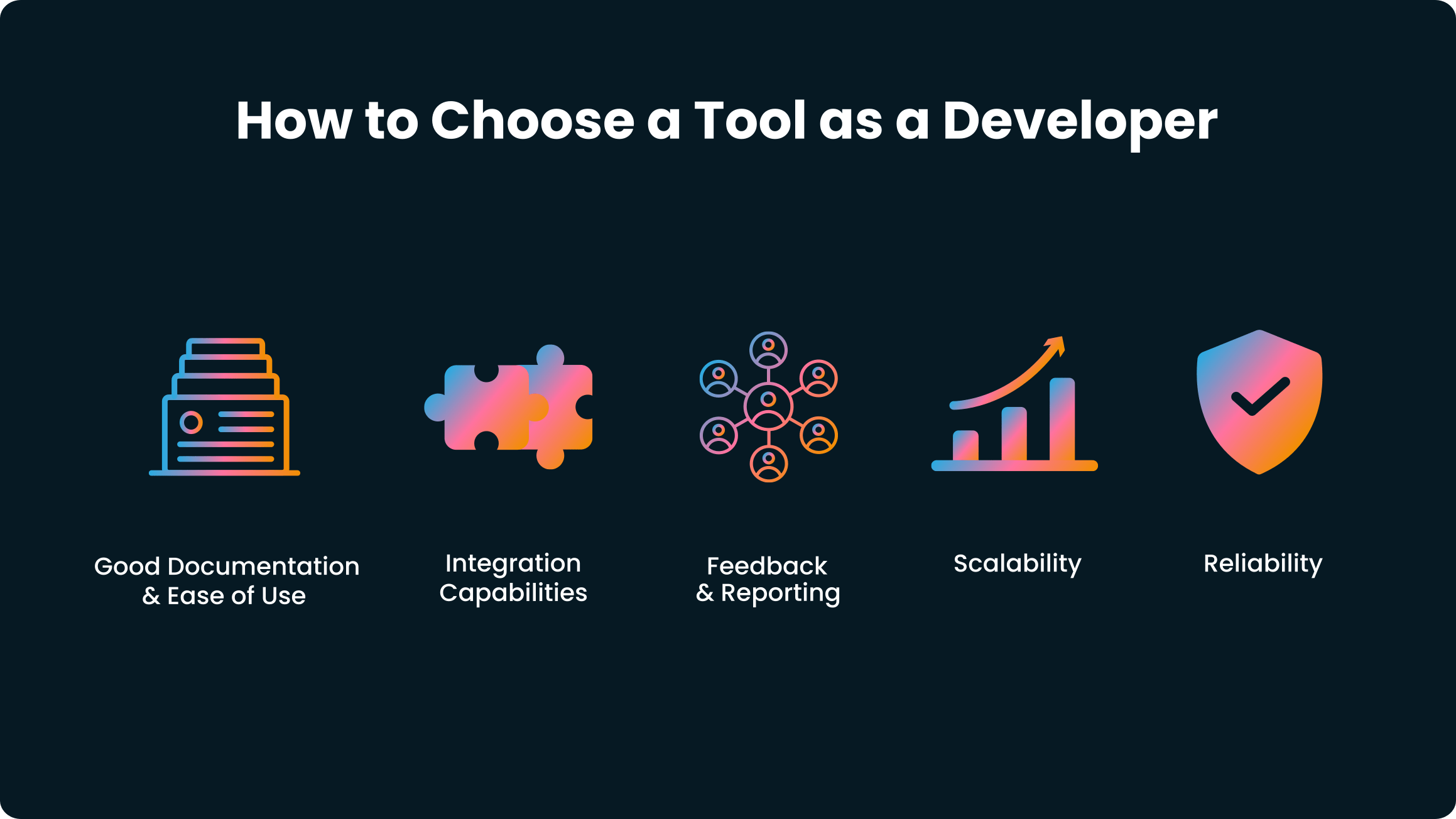 How to Choose a Tool as a Developer

Good Documentation & Ease of Use

Integration Capabilities

Feedback & Reporting

Scalability

Reliability